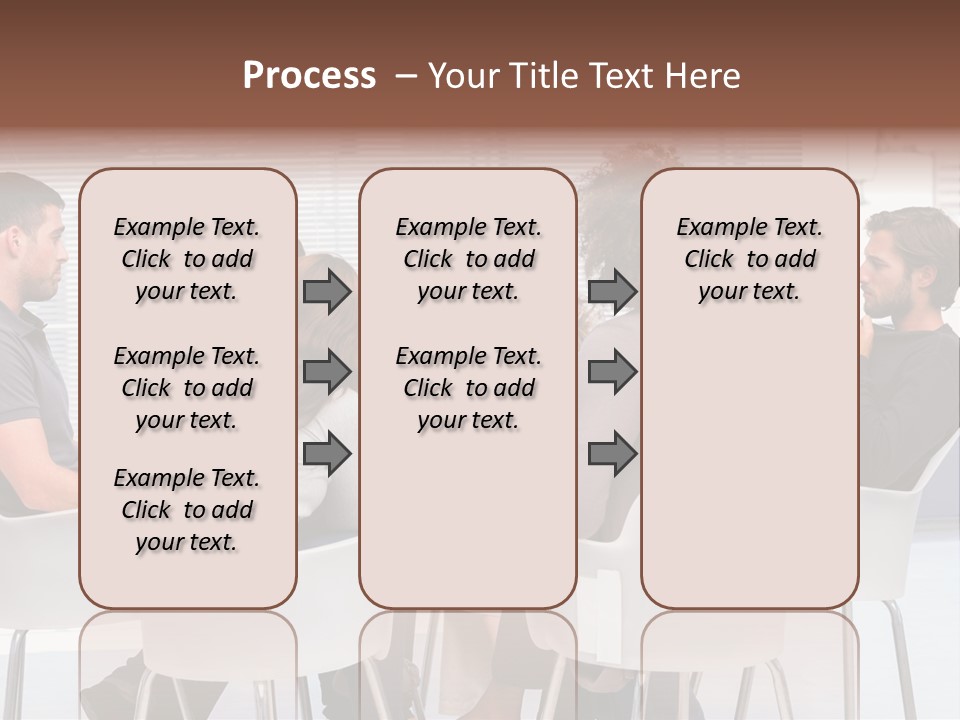 Process – Your Title Text Here

Example Text. Click to add your text.

Example Text. Click to add your text.

Example Text. Click to add your text.

Example Text. Click to add your text.

Example Text. Click to add your text.

Example Text. Click to add your text.